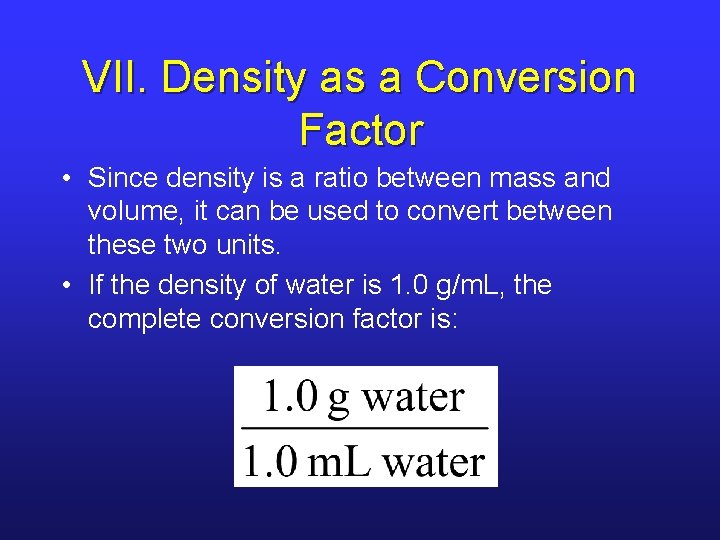 VII. Density as a Conversion Factor

• Since density is a ratio between mass and volume, it can be used to convert between these two units.

• If the density of water is 1.0 g/mL, the complete conversion factor is:

$\frac{1.0 \text{ g water}}{1.0 \text{ mL water}}$